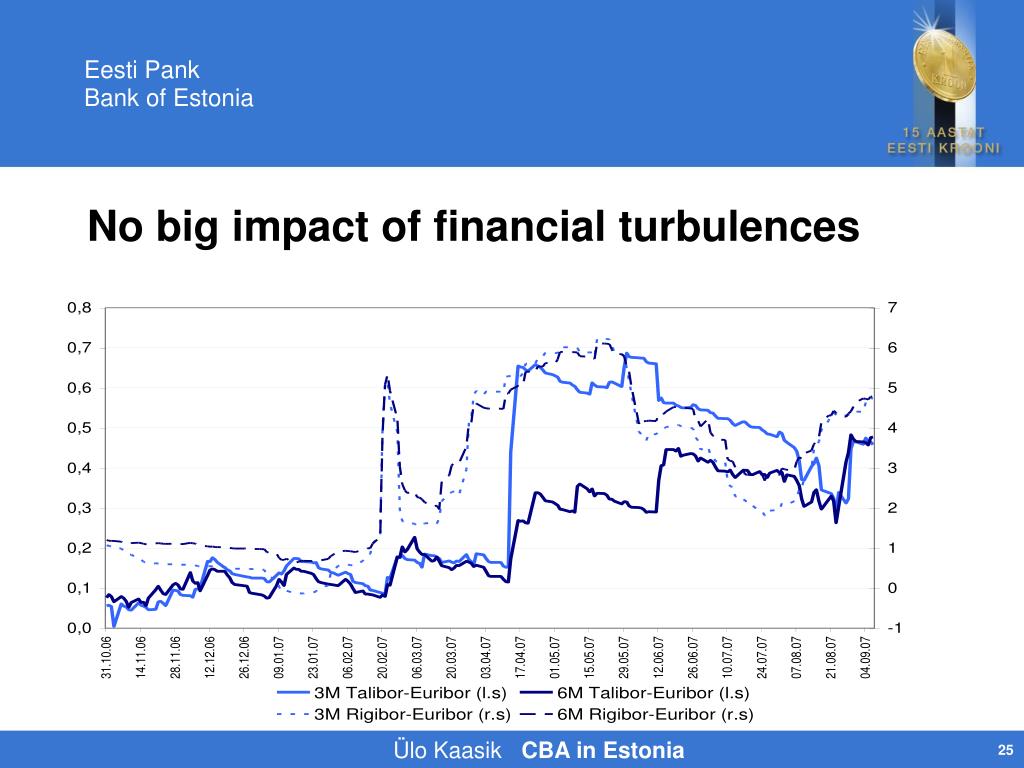 Eesti Pank
Bank of Estonia

15 AASTAT
EESTI KROONI

No big impact of financial turbulences

0,8
0,7
0,6
0,5
0,4
0,3
0,2
0,1
0,0

7
6
5
4
3
2
1
0
-1

31.10.06
14.11.06
28.11.06
12.12.06
26.12.06
09.01.07
23.01.07
06.02.07
20.02.07
06.03.07
20.03.07
03.04.07
17.04.07
01.05.07
15.05.07
29.05.07
12.06.07
26.06.07
10.07.07
24.07.07
07.08.07
21.08.07
04.09.07

3M Talibor-Euribor (l.s)
6M Talibor-Euribor (l.s)
3M Rigibor-Euribor (r.s)
6M Rigibor-Euribor (r.s)

Ülo Kaasik CBA in Estonia 25